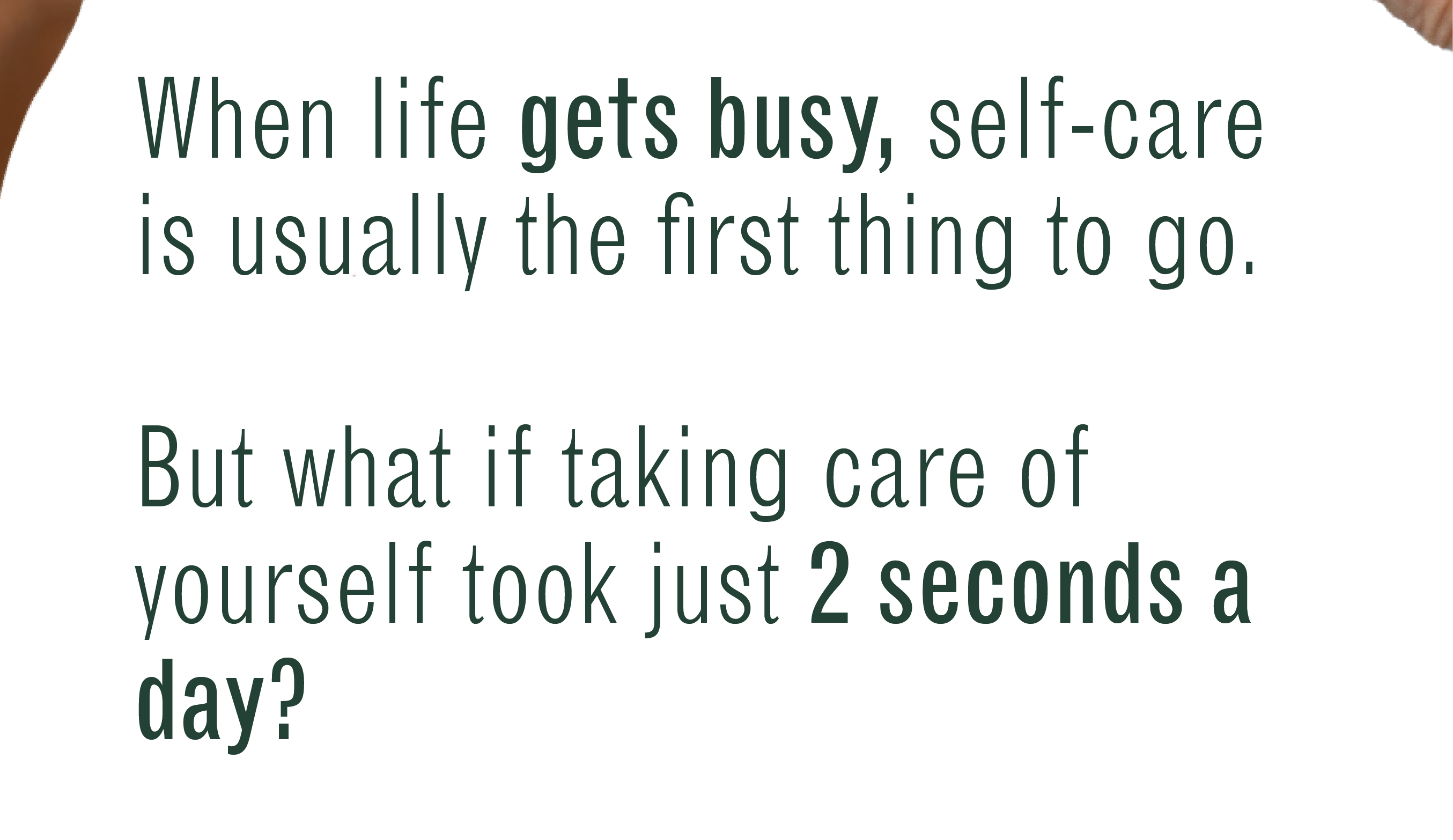 When life gets busy, self-care is usually the first thing to go.

But what if taking care of yourself took just 2 seconds a day?